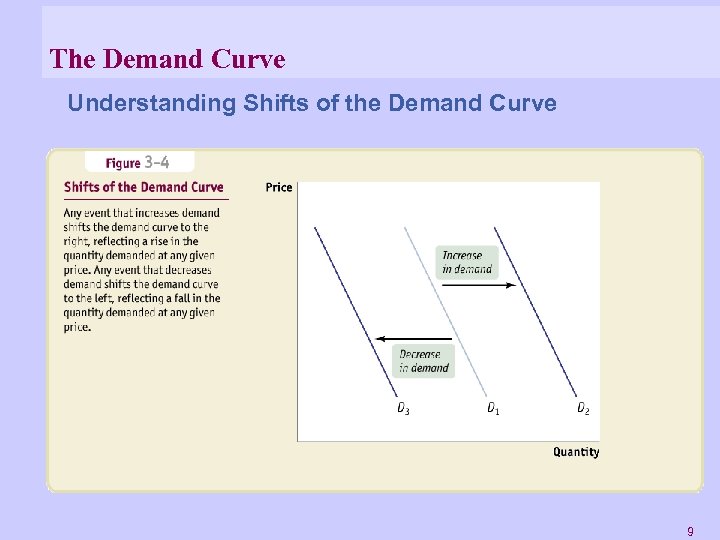 The Demand Curve

Understanding Shifts of the Demand Curve

Figure 3-4

Shifts of the Demand Curve

Any event that increases demand shifts the demand curve to the right, reflecting a rise in the quantity demanded at any given price. Any event that decreases demand shifts the demand curve to the left, reflecting a fall in the quantity demanded at any given price.

Price

Increase in demand

Decrease in demand

$D_3$

$D_1$

$D_2$

Quantity

9